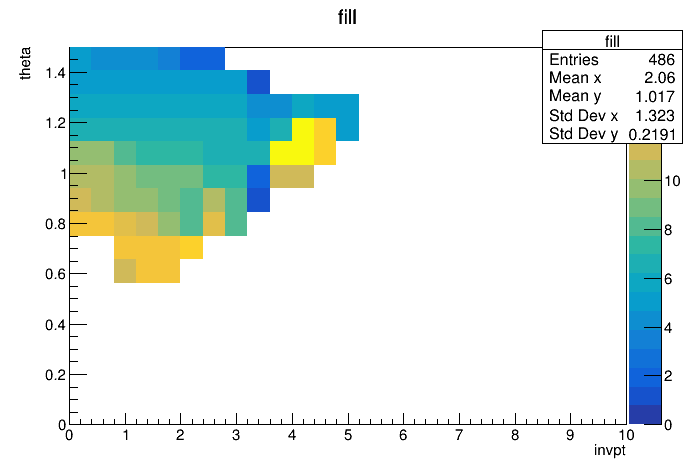 fill

| fill | |
|---|---|
| Entries | 486 |
| Mean x | 2.06 |
| Mean y | 1.017 |
| Std Dev x | 1.323 |
| Std Dev y | 0.2191 |

theta

1.4
1.2
1
0.8
0.6
0.4
0.2
0

0 1 2 3 4 5 6 7 8 9 10

invpt

10
8
6
4
2
0